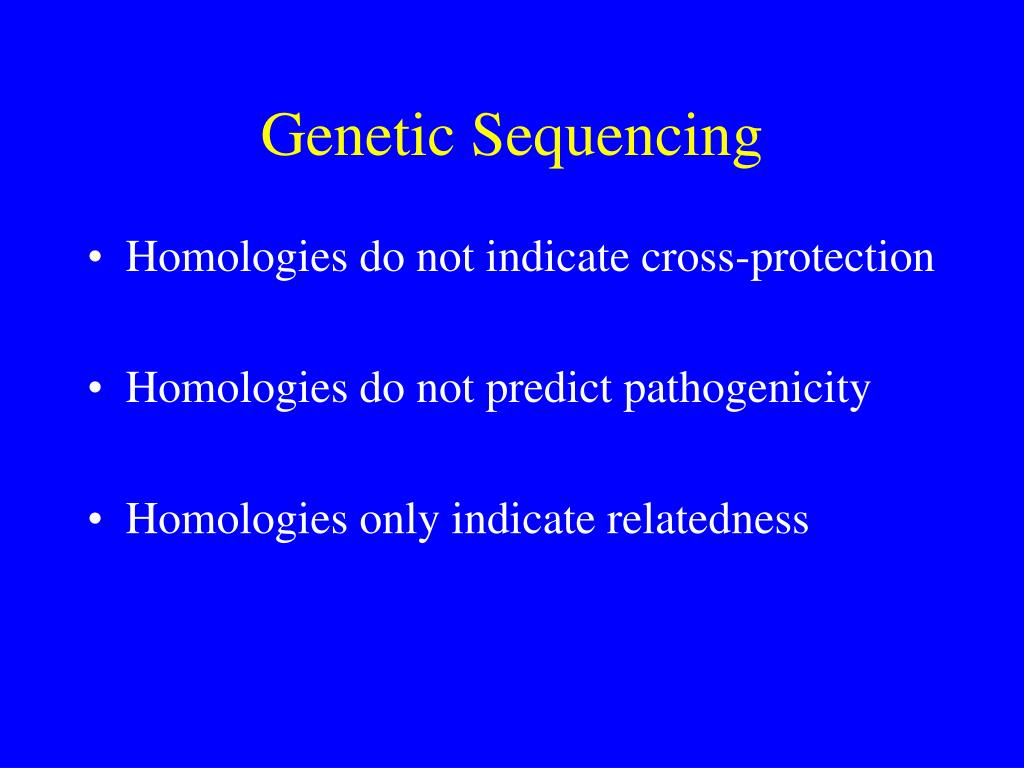 Genetic Sequencing

• Homologies do not indicate cross-protection

• Homologies do not predict pathogenicity

• Homologies only indicate relatedness